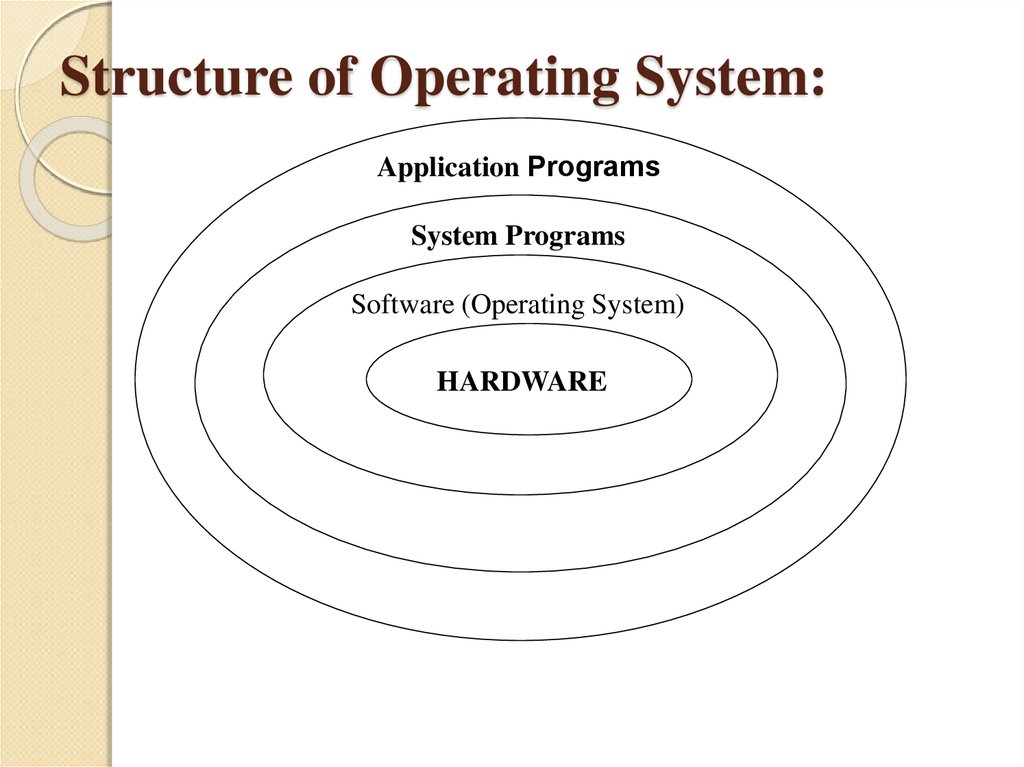 Structure of Operating System:

Application Programs

System Programs

Software (Operating System)

HARDWARE